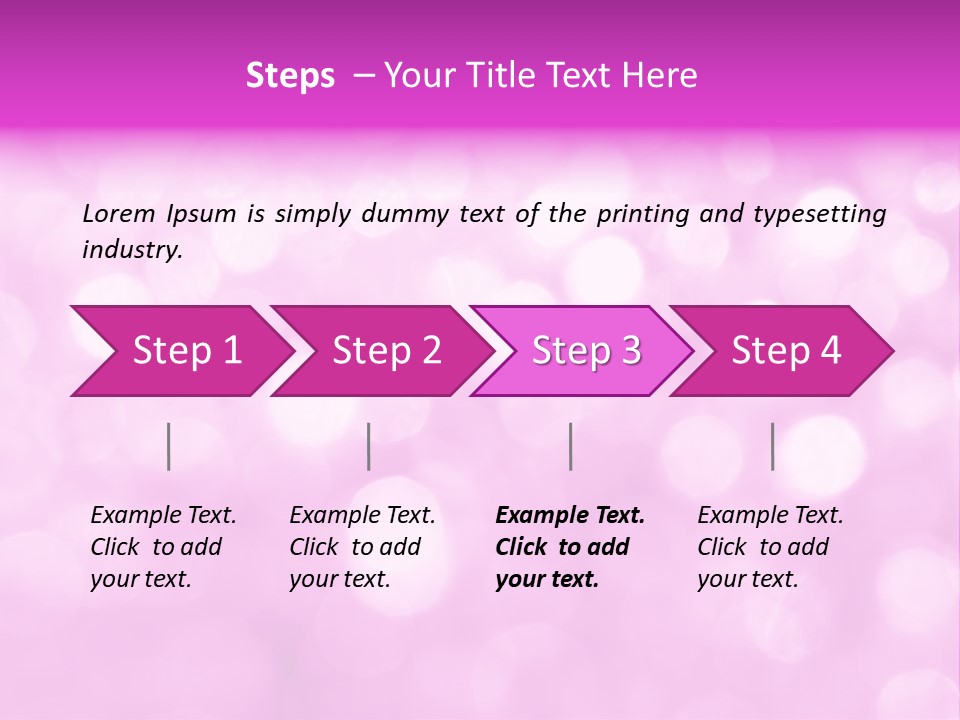 Steps – Your Title Text Here

Lorem Ipsum is simply dummy text of the printing and typesetting industry.

Step 1

Step 2

Step 3

Step 4

Example Text. Click to add your text.

Example Text. Click to add your text.

Example Text. Click to add your text.

Example Text. Click to add your text.